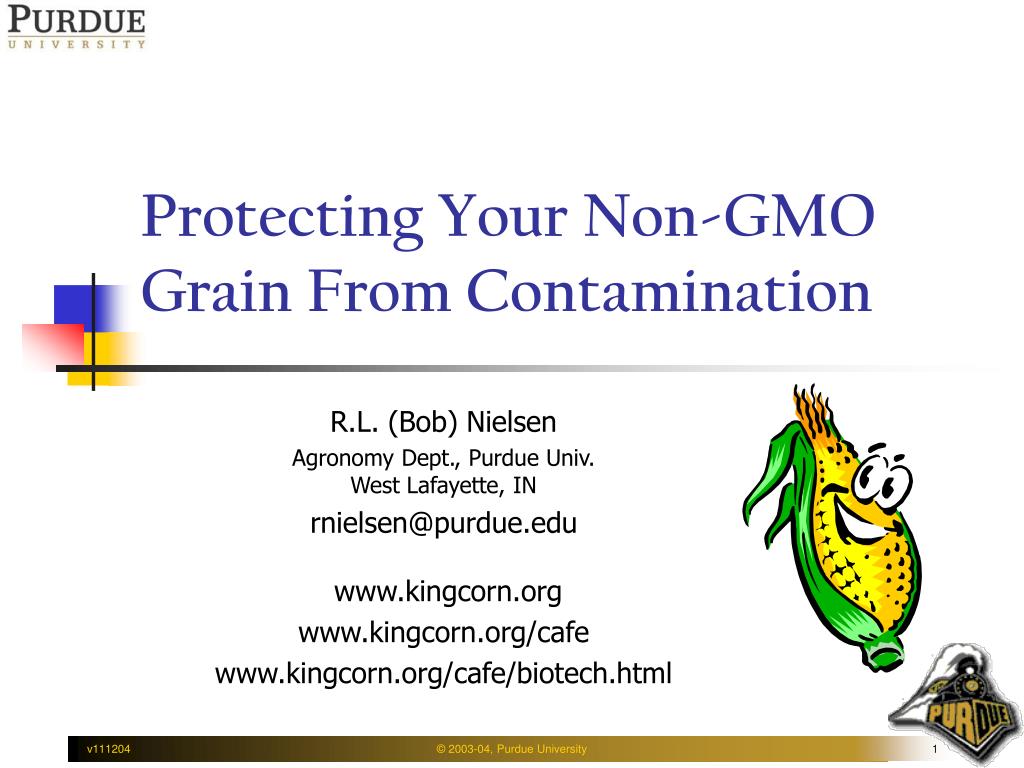 PURDUE
UNIVERSITY

Protecting Your Non-GMO Grain From Contamination

R.L. (Bob) Nielsen
Agronomy Dept., Purdue Univ.
West Lafayette, IN
rnielsen@purdue.edu

www.kingcorn.org
www.kingcorn.org/cafe
www.kingcorn.org/cafe/biotech.html

PURDUE

v111204
© 2003-04, Purdue University
1